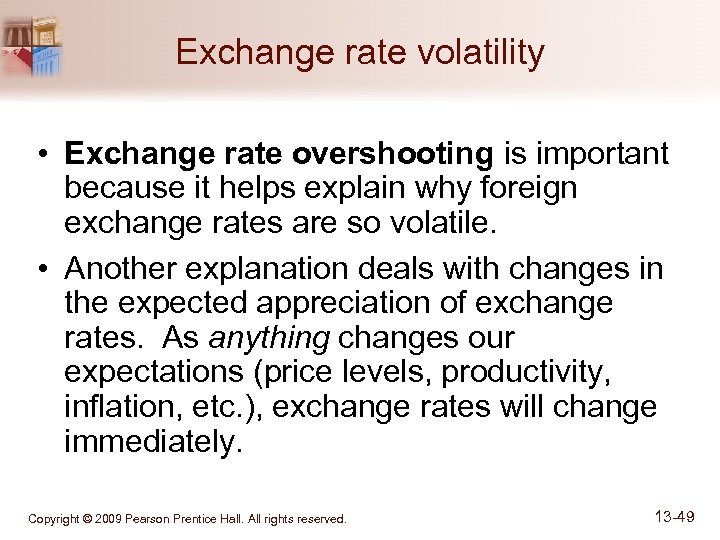 Exchange rate volatility

• Exchange rate overshooting is important because it helps explain why foreign exchange rates are so volatile.

• Another explanation deals with changes in the expected appreciation of exchange rates. As anything changes our expectations (price levels, productivity, inflation, etc.), exchange rates will change immediately.

Copyright © 2009 Pearson Prentice Hall. All rights reserved.

13-49